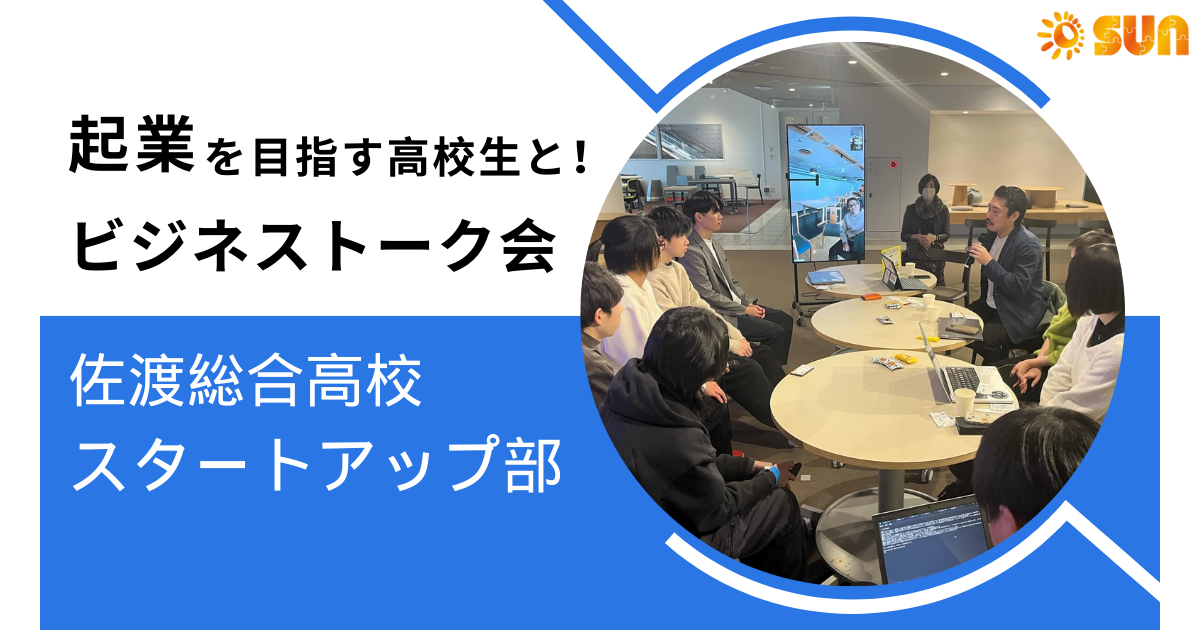 SUN

起業を目指す高校生と！
ビジネストーク会

佐渡総合高校
スタートアップ部